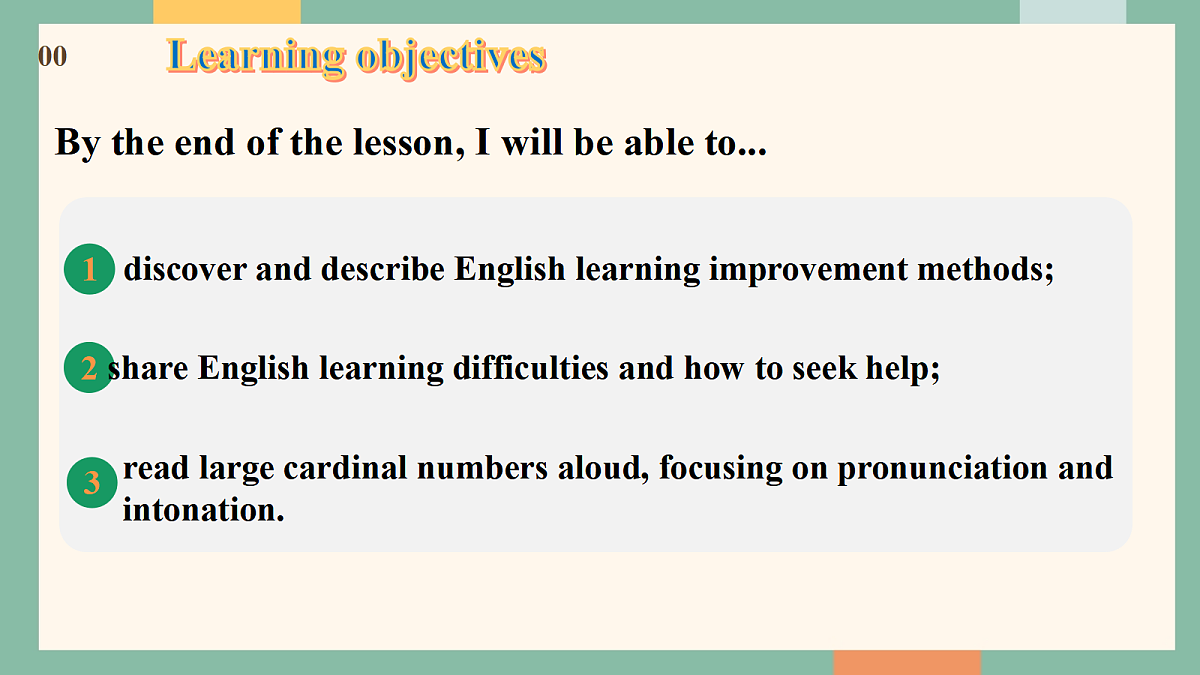 00

Learning objectives

By the end of the lesson, I will be able to...

1 discover and describe English learning improvement methods;

2 share English learning difficulties and how to seek help;

3 read large cardinal numbers aloud, focusing on pronunciation and intonation.